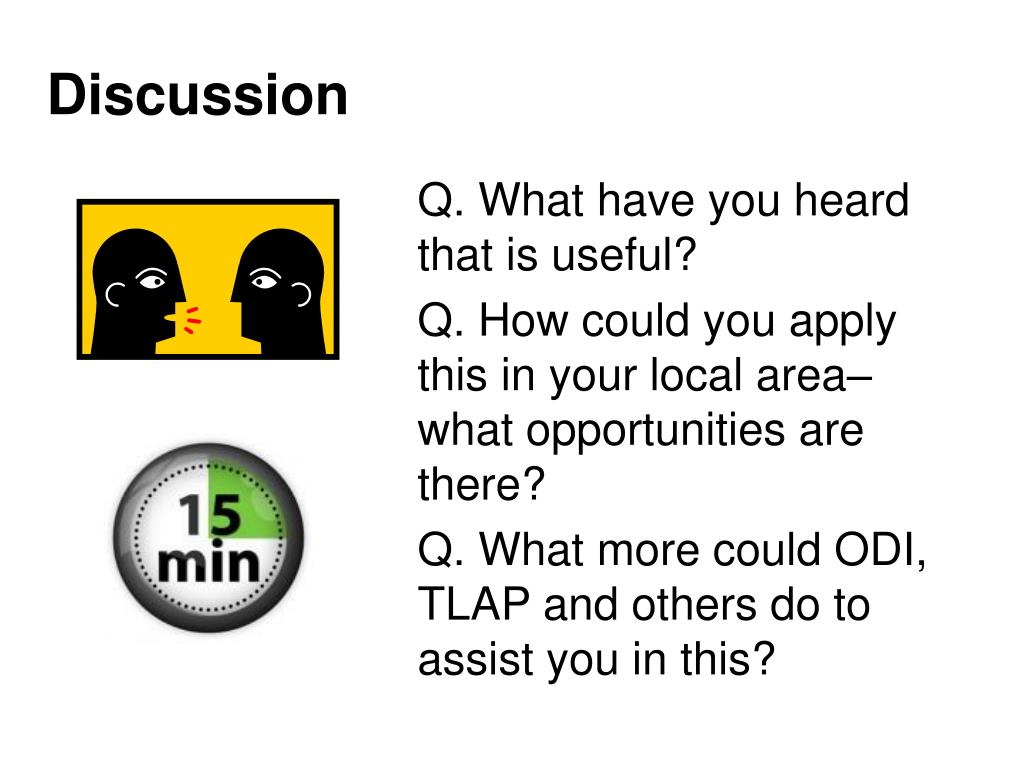 Discussion

15 min

Q. What have you heard that is useful?

Q. How could you apply this in your local area– what opportunities are there?

Q. What more could ODI, TLAP and others do to assist you in this?